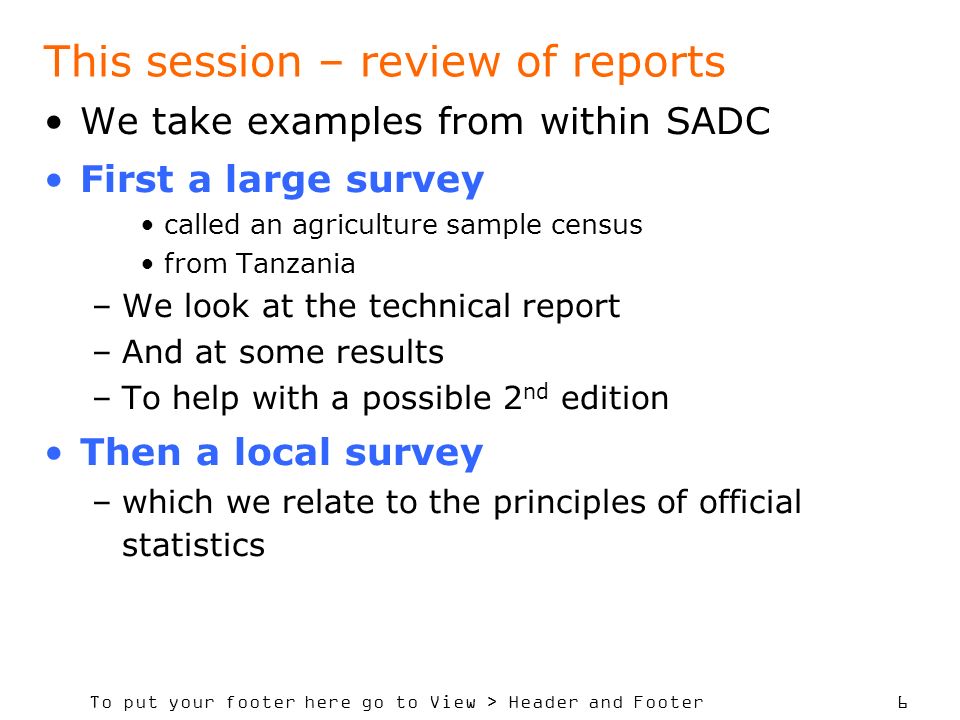 This session – review of reports

• We take examples from within SADC

• First a large survey
  • called an agriculture sample census
  • from Tanzania
  – We look at the technical report
  – And at some results
  – To help with a possible $2^{nd}$ edition

• Then a local survey
  – which we relate to the principles of official statistics

To put your footer here go to View > Header and Footer

6